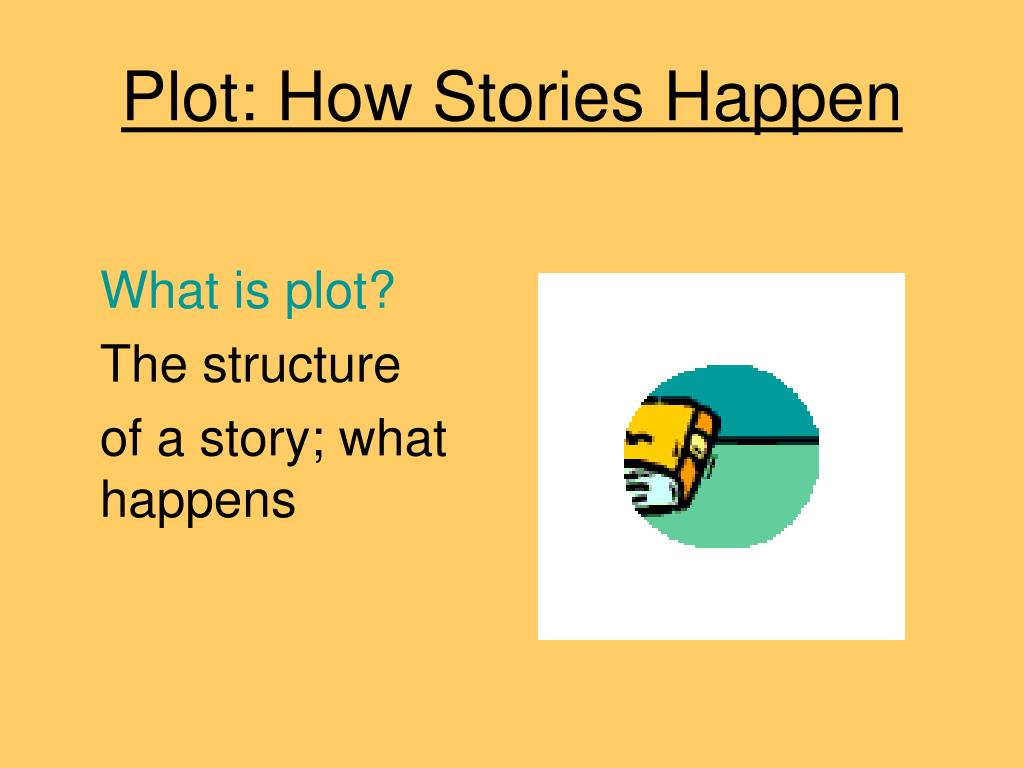 Plot: How Stories Happen

What is plot?

The structure

of a story; what happens